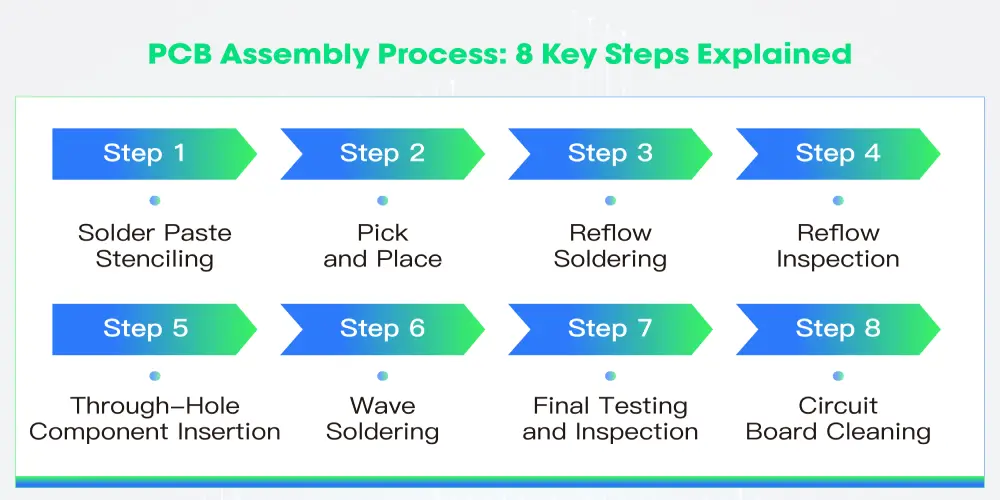 PCB Assembly Process: 8 Key Steps Explained

Step 1
Solder Paste Stenciling

Step 2
Pick and Place

Step 3
Reflow Soldering

Step 4
Reflow Inspection

Step 5
Through–Hole Component Insertion

Step 6
Wave Soldering

Step 7
Final Testing and Inspection

Step 8
Circuit Board Cleaning